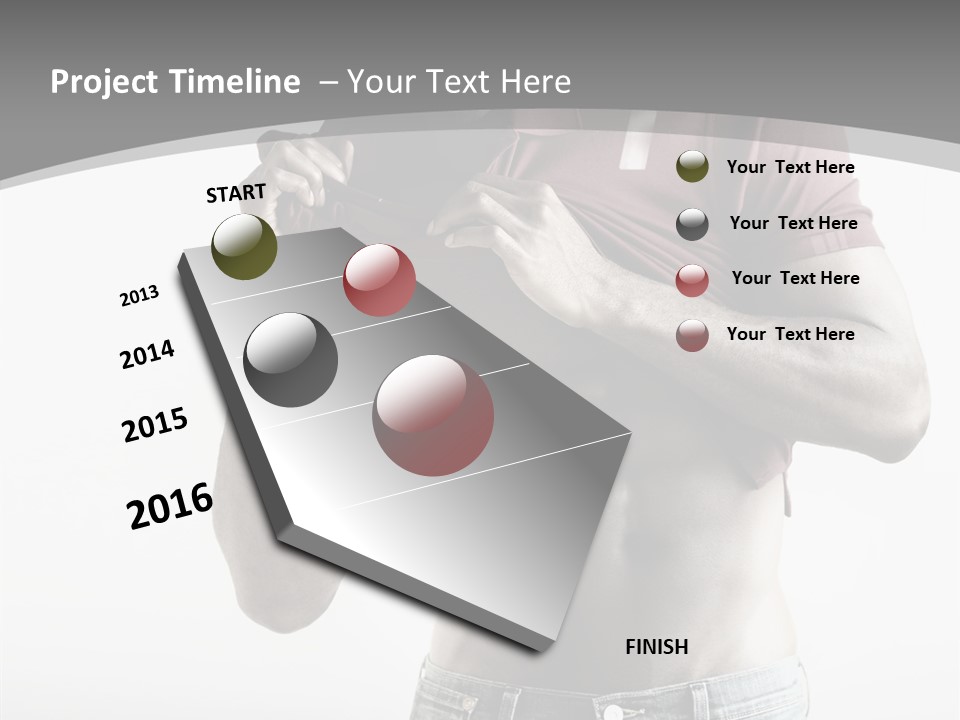 Project Timeline – Your Text Here

START

2013

2014

2015

2016

FINISH

Your Text Here

Your Text Here

Your Text Here

Your Text Here